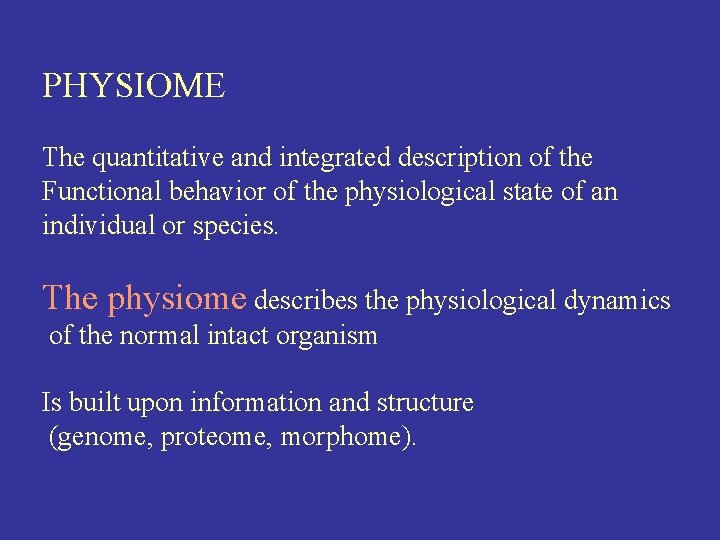 PHYSIOME

The quantitative and integrated description of the Functional behavior of the physiological state of an individual or species.

The physiome describes the physiological dynamics of the normal intact organism

Is built upon information and structure (genome, proteome, morphome).